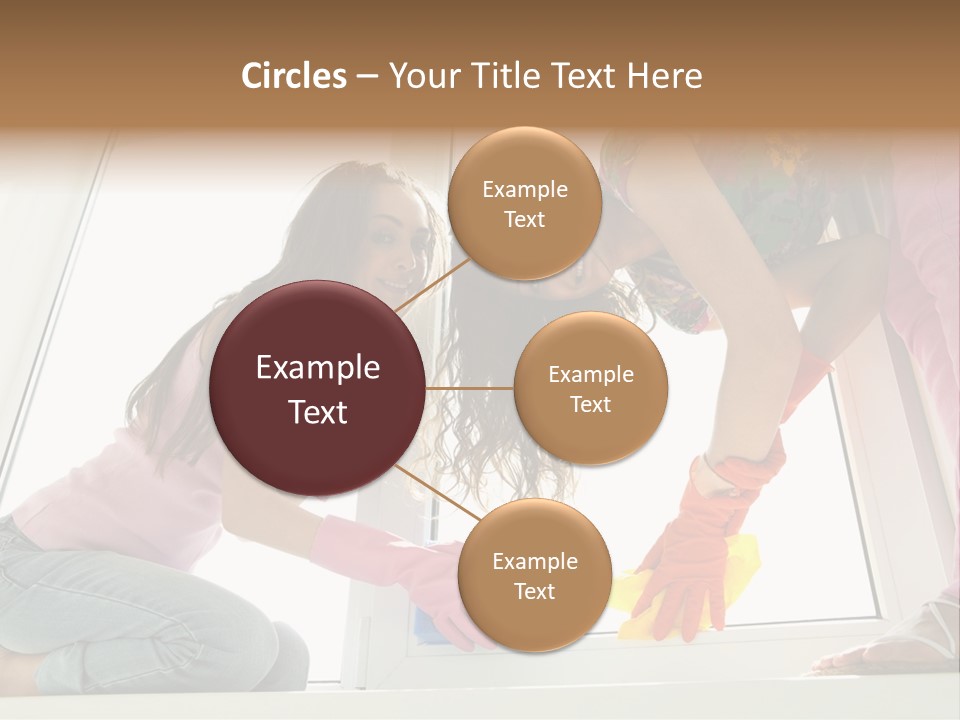 Circles – Your Title Text Here

Example Text

Example Text

Example Text

Example Text